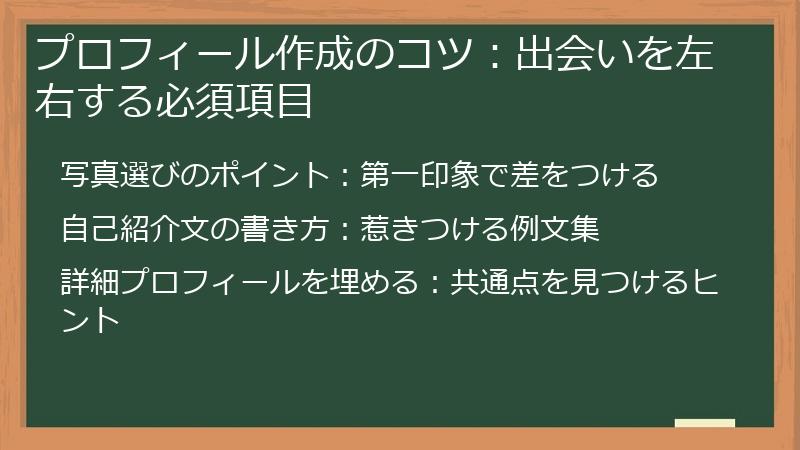 プロフィール作成のコツ：出会いを左右する必須項目

写真選びのポイント：第一印象で差をつける

自己紹介文の書き方：惹きつける例文集

詳細プロフィールを埋める：共通点を見つけるヒント